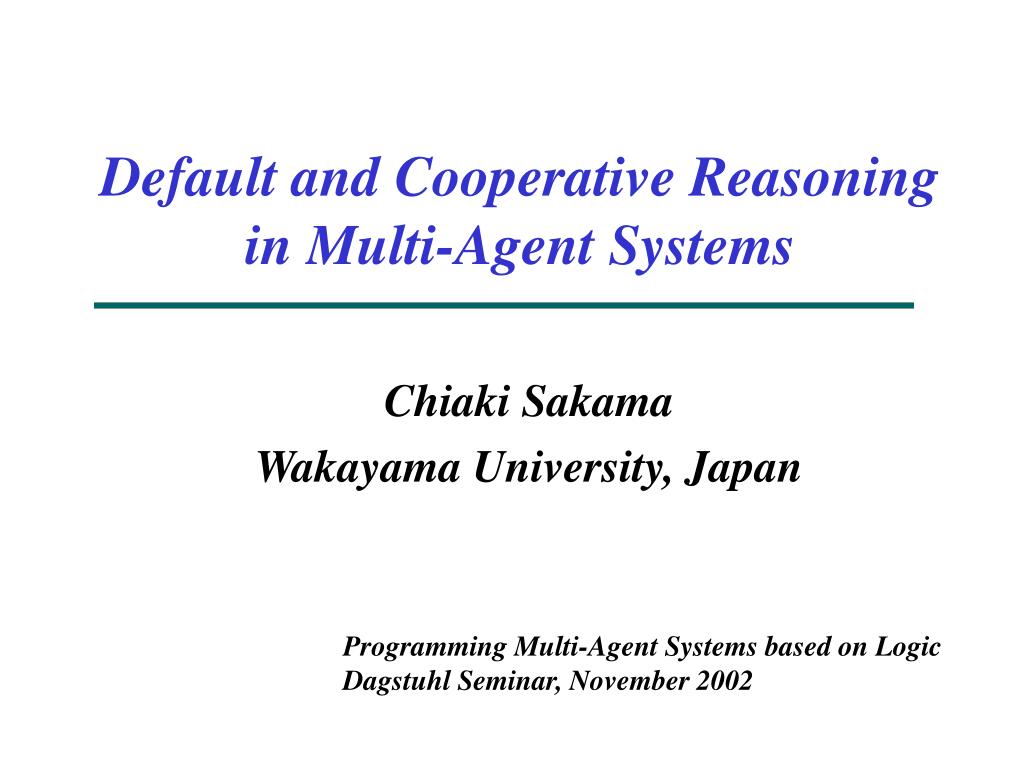 Default and Cooperative Reasoning in Multi-Agent Systems

Chiaki Sakama
Wakayama University, Japan

Programming Multi-Agent Systems based on Logic
Dagstuhl Seminar, November 2002